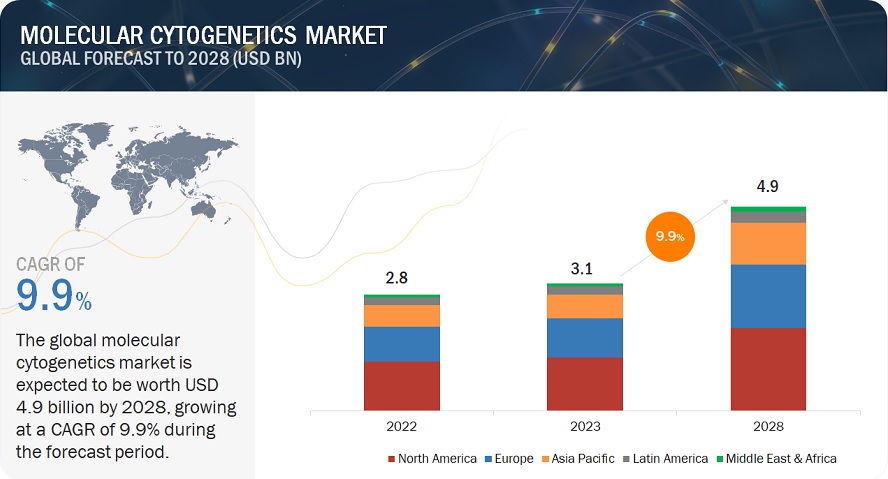 MOLECULAR CYTOGENETICS MARKET
GLOBAL FORECAST TO 2028 (USD BN)

CAGR OF
9.9%

The global molecular cytogenetics market is expected to be worth USD 4.9 billion by 2028, growing at a CAGR of 9.9% during the forecast period.

2.8
3.1
9.9%
4.9

2022
2023
2028

North America
Europe
Asia Pacific
Latin America
Middle East & Africa